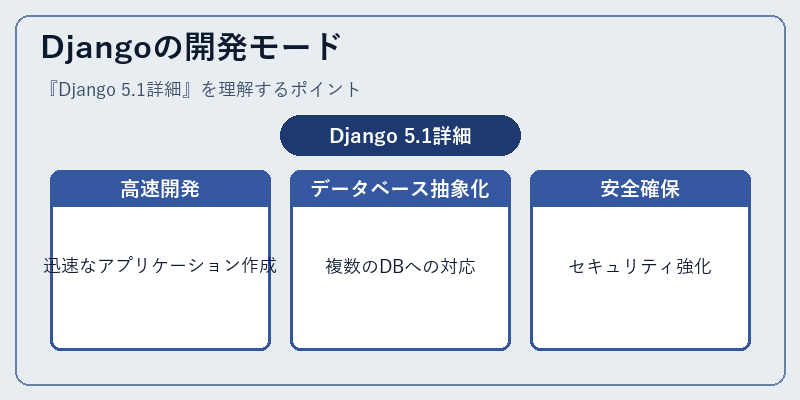 Djangoの開発モード

『Django 5.1詳細』を理解するポイント

Django 5.1詳細

高速開発

迅速なアプリケーション作成

データベース抽象化

複数のDBへの対応

安全確保

セキュリティ強化